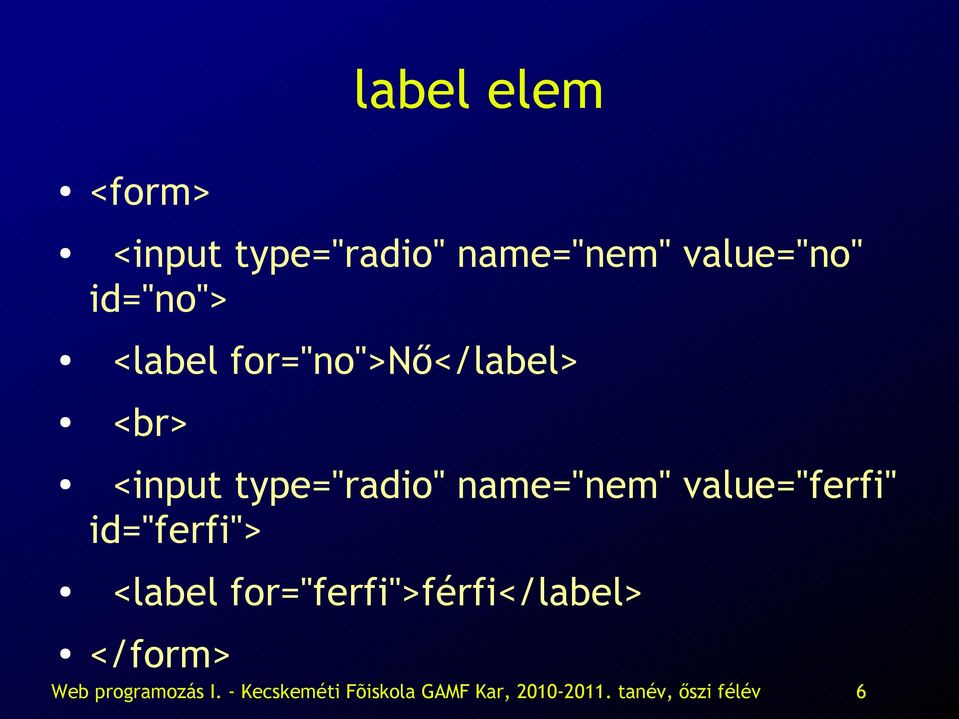 label elem

• <form>

• <input type="radio" name="nem" value="no" id="no">

• <label for="no">Nő</label>

• <br>

• <input type="radio" name="nem" value="ferfi" id="ferfi">

• <label for="ferfi">férfi</label>

• </form>

Web programozás I. - Kecskeméti Főiskola GAMF Kar, 2010-2011. tanév, őszi félév 6